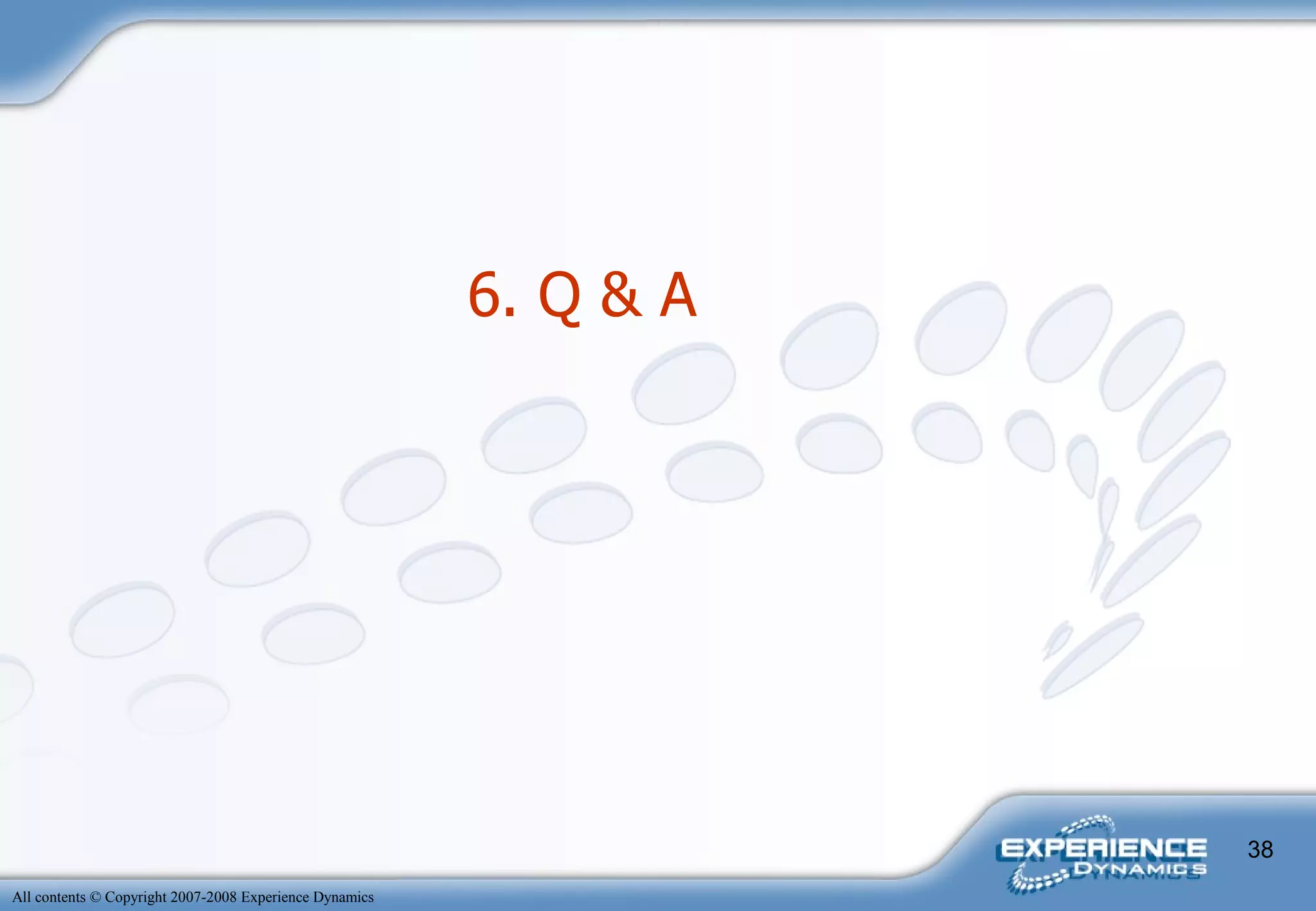 6. Q & A

EXPERIENCE DYNAMICS

38

All contents © Copyright 2007-2008 Experience Dynamics